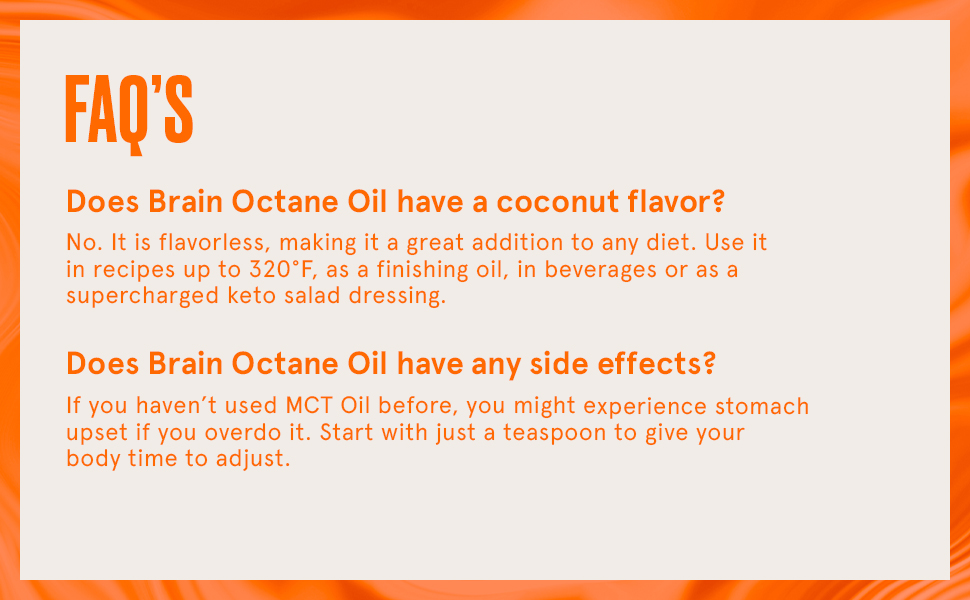 FAQ'S

Does Brain Octane Oil have a coconut flavor?

No. It is flavorless, making it a great addition to any diet. Use it in recipes up to 320°F, as a finishing oil, in beverages or as a supercharged keto salad dressing.

Does Brain Octane Oil have any side effects?

If you haven't used MCT Oil before, you might experience stomach upset if you overdo it. Start with just a teaspoon to give your body time to adjust.